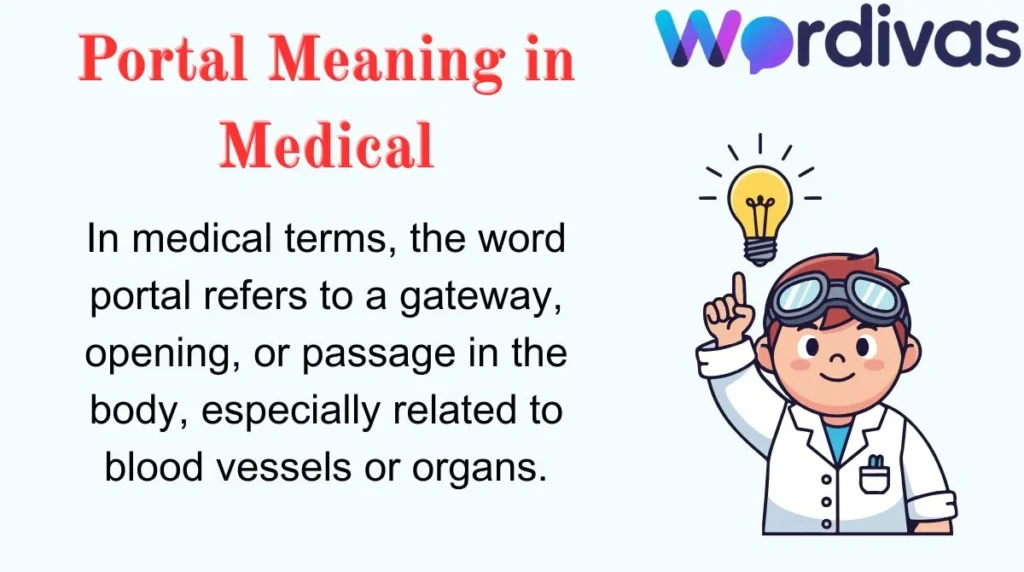 Portal Meaning in Medical

Wordivas

In medical terms, the word portal refers to a gateway, opening, or passage in the body, especially related to blood vessels or organs.